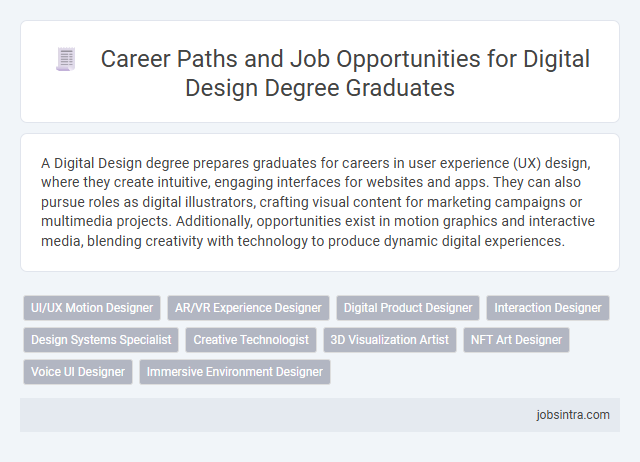 Career Paths and Job Opportunities for Digital Design Degree Graduates

A Digital Design degree prepares graduates for careers in user experience (UX) design, where they create intuitive, engaging interfaces for websites and apps. They can also pursue roles as digital illustrators, crafting visual content for marketing campaigns or multimedia projects. Additionally, opportunities exist in motion graphics and interactive media, blending creativity with technology to produce dynamic digital experiences.

UI/UX Motion Designer
AR/VR Experience Designer
Digital Product Designer
Interaction Designer
Design Systems Specialist
Creative Technologist
3D Visualization Artist
NFT Art Designer
Voice UI Designer
Immersive Environment Designer

jobsintra.com